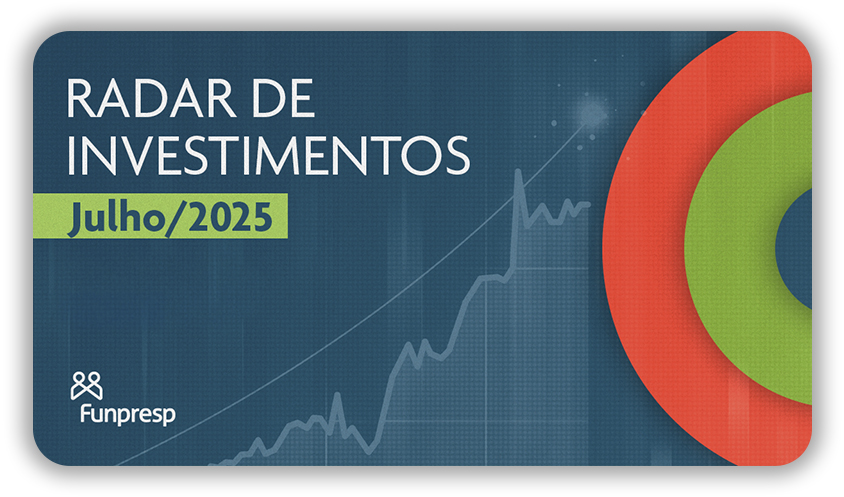 RADAR DE INVESTIMENTOS

Julho/2025

Funpresp